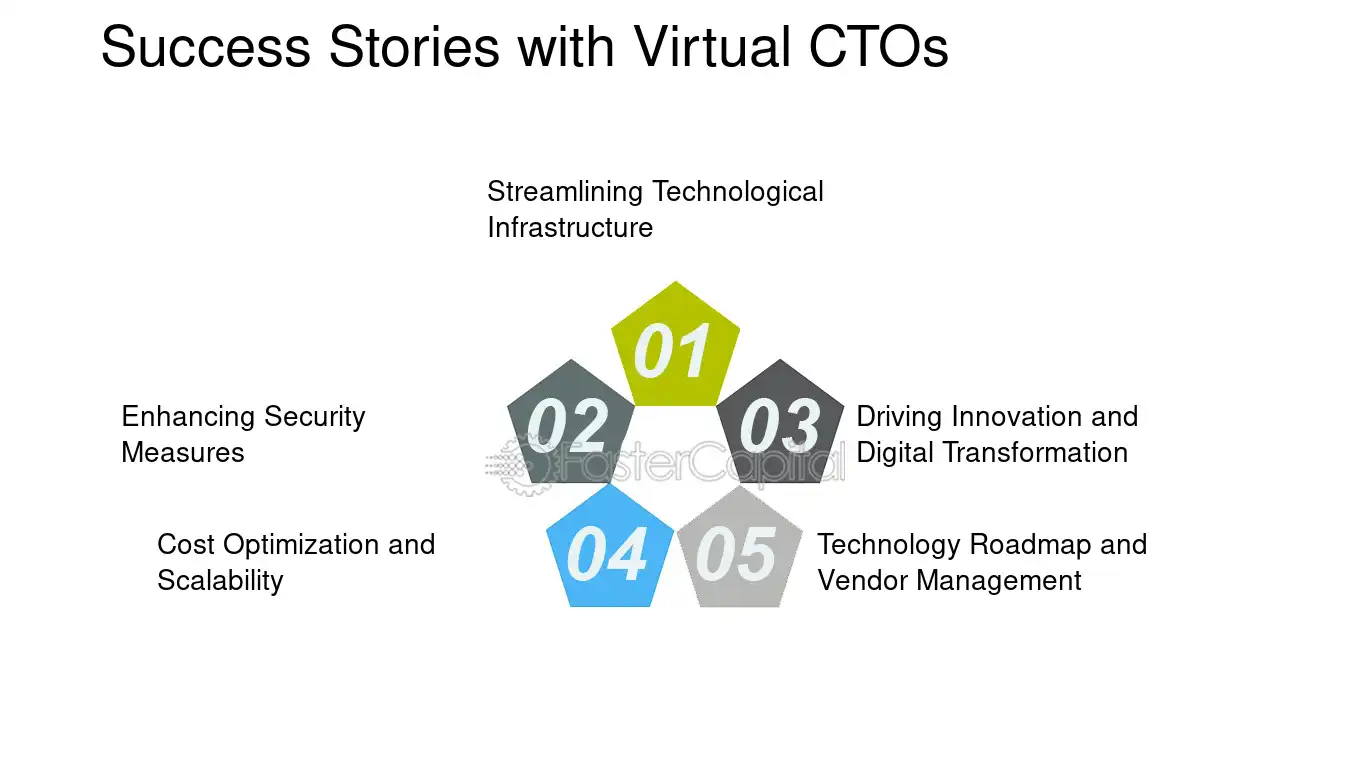 Success Stories with Virtual CTOs

Streamlining Technological Infrastructure

01

Enhancing Security Measures

02

03

Driving Innovation and Digital Transformation

Cost Optimization and Scalability

04

05

Technology Roadmap and Vendor Management

FasterCapital